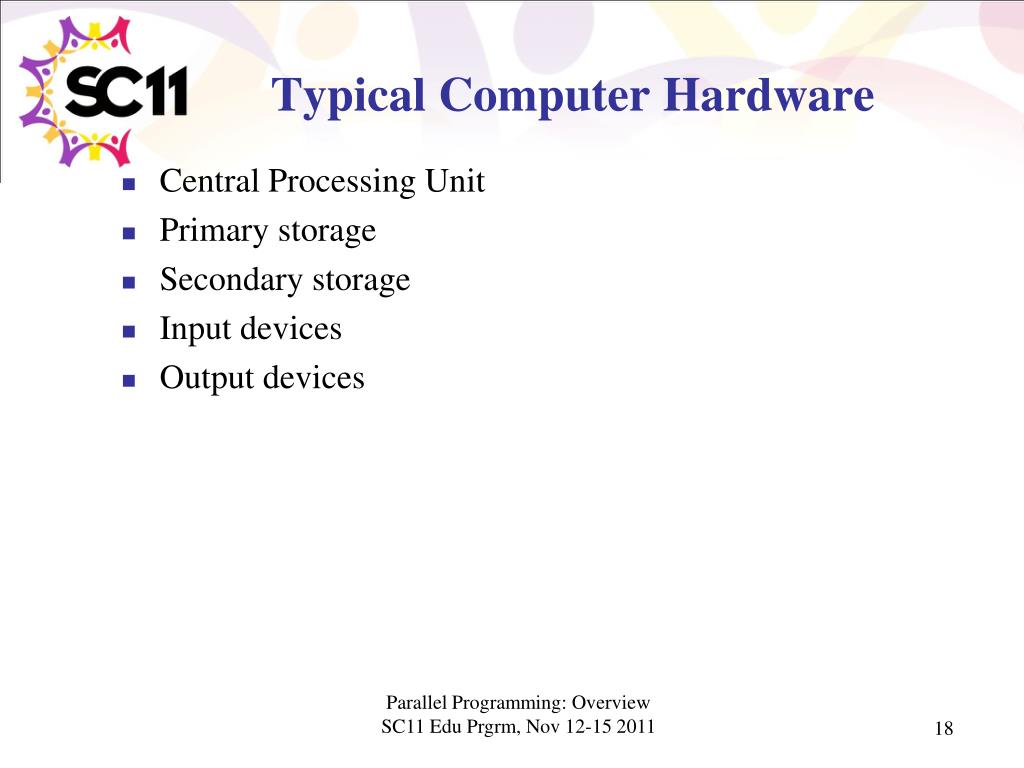 SC11

Typical Computer Hardware

- Central Processing Unit
- Primary storage
- Secondary storage
- Input devices
- Output devices

Parallel Programming: Overview
SC11 Edu Prgrm, Nov 12-15 2011

18